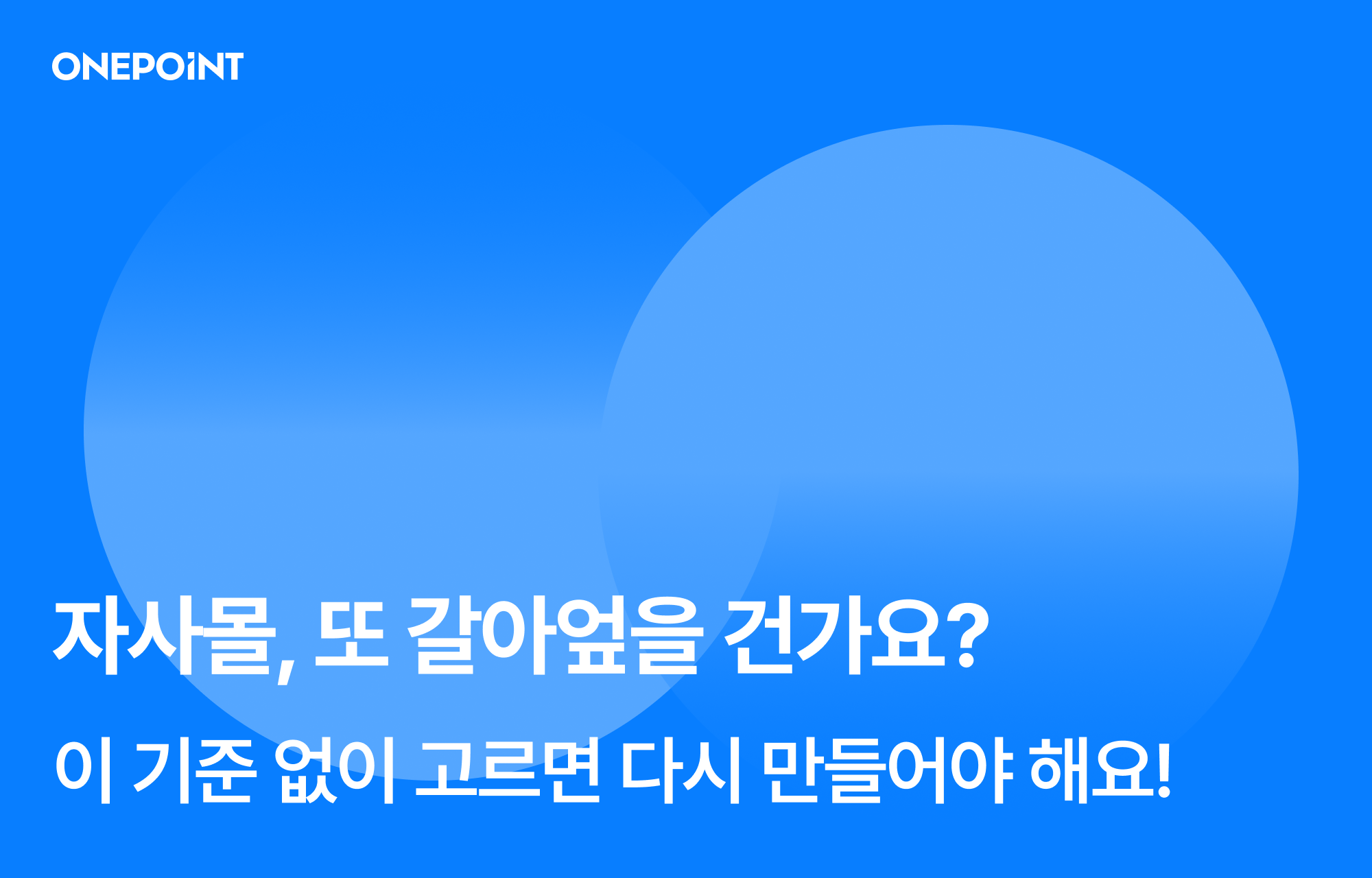 ONEPOiNT

자사몰, 또 갈아엎을 건가요?

이 기준 없이 고르면 다시 만들어야 해요!